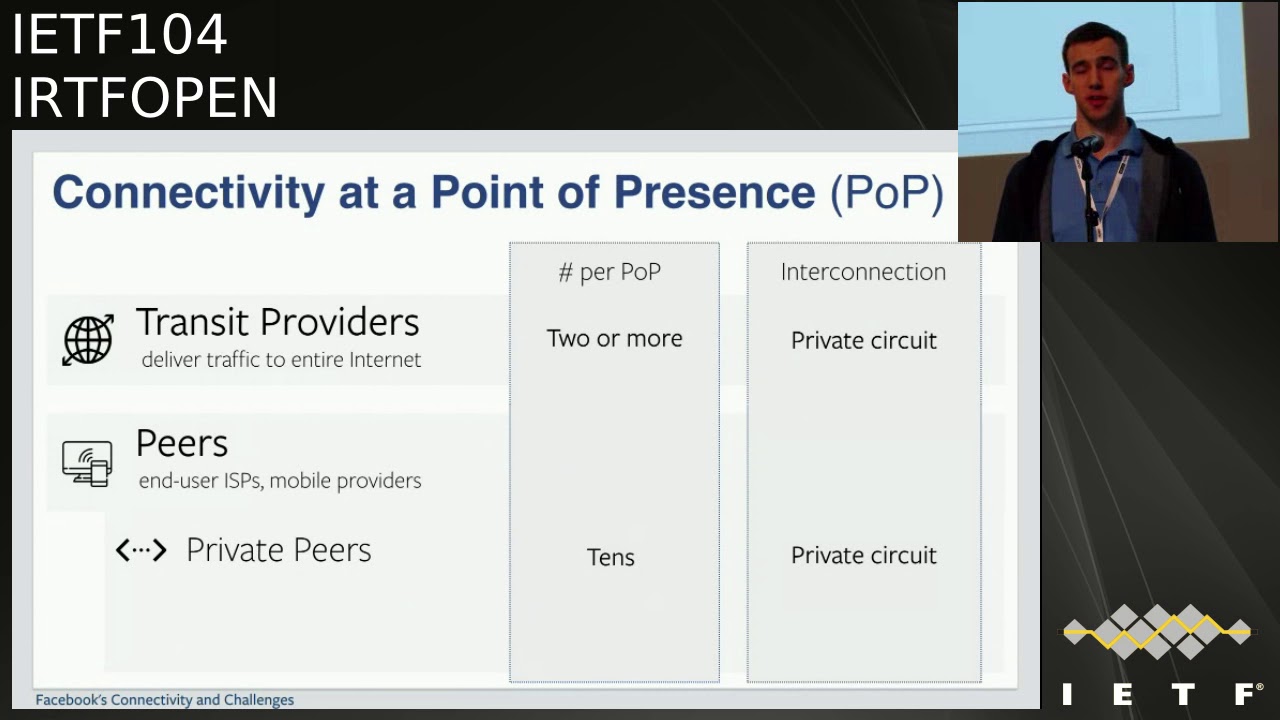 IETF104
IRTFOPEN

Connectivity at a Point of Presence (PoP)

| | # per PoP | Interconnection |
|---|---|---|
| Transit Providers deliver traffic to entire Internet | Two or more | Private circuit |
| Peers end-user ISPs, mobile providers | | |
| Private Peers | Tens | Private circuit |

Facebook's Connectivity and Challenges

IETF®